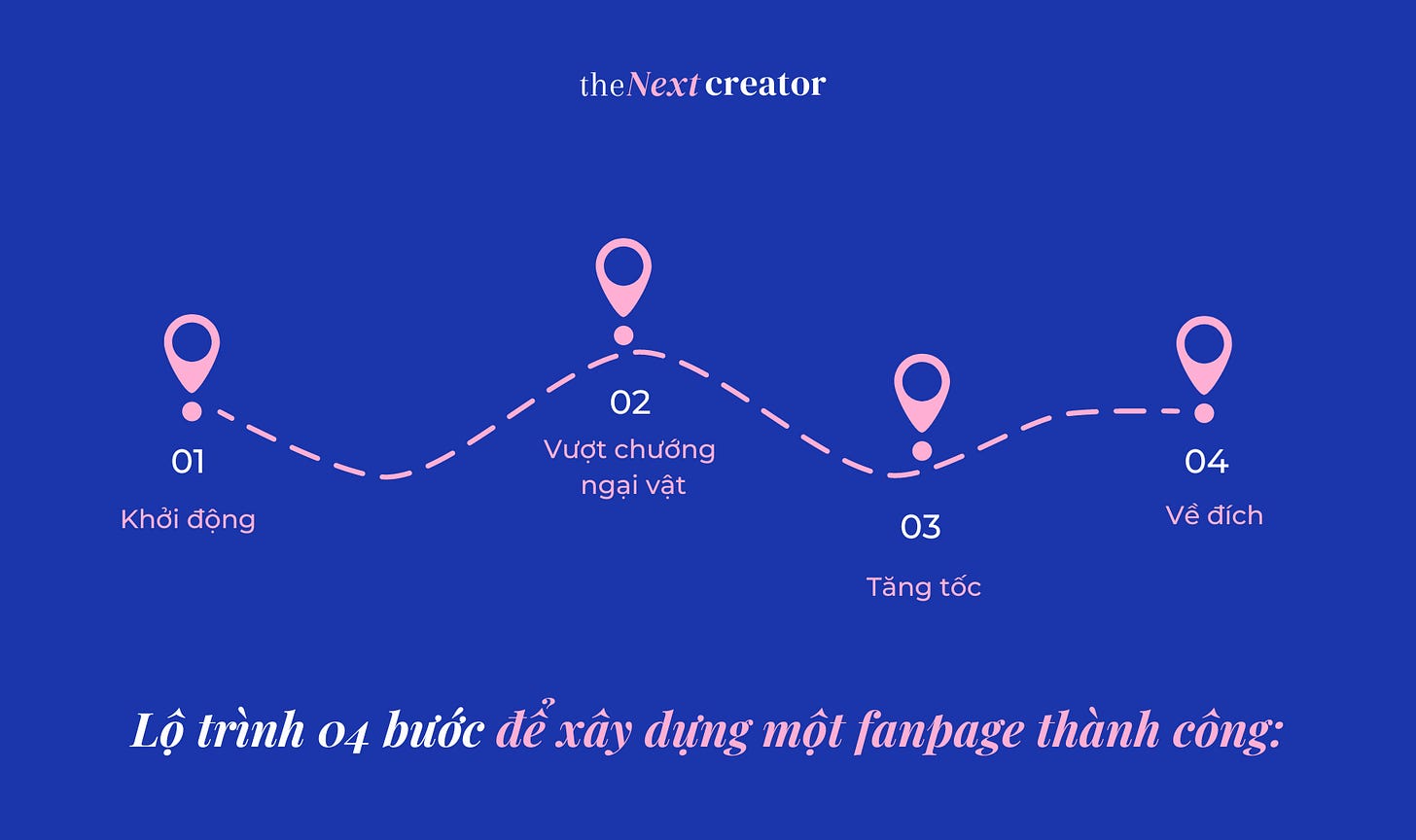 theNext creator

01

Khởi động

02

Vượt chướng ngại vật

03

Tăng tốc

04

Về đích

Lộ trình 04 bước để xây dựng một fanpage thành công: